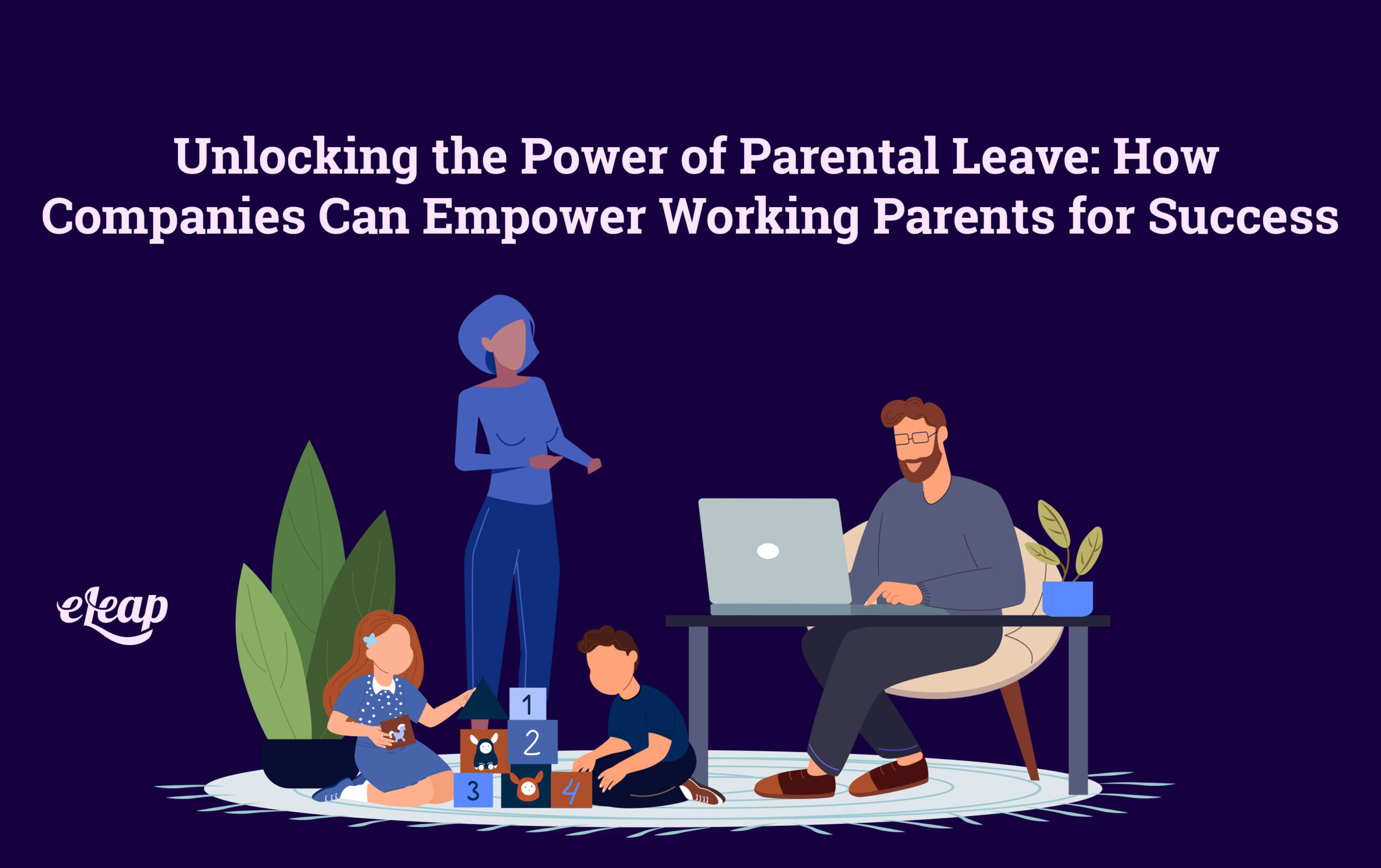 Unlocking the Power of Parental Leave: How Companies Can Empower Working Parents for Success

eLeap

1
2
3
4